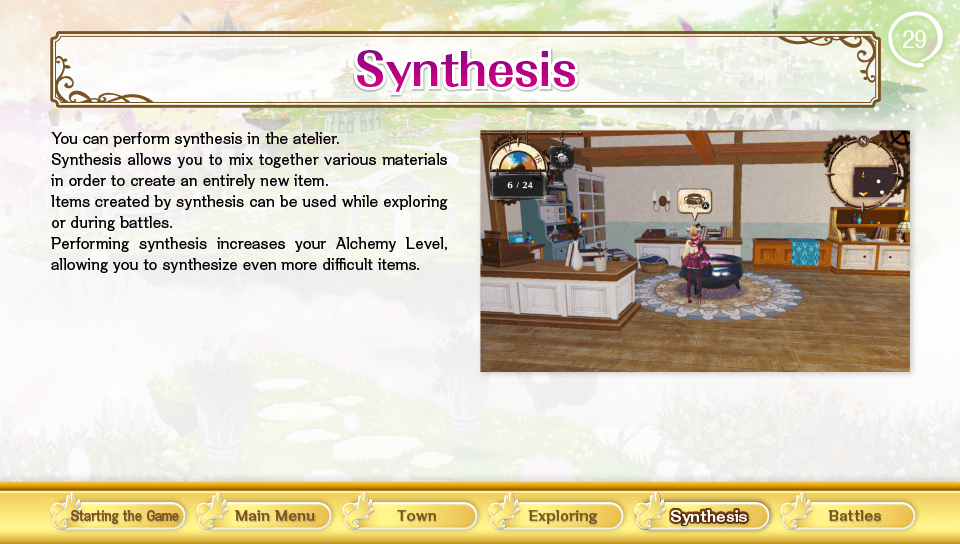 29

Synthesis

You can perform synthesis in the atelier.
Synthesis allows you to mix together various materials in order to create an entirely new item.
Items created by synthesis can be used while exploring or during battles.
Performing synthesis increases your Alchemy Level, allowing you to synthesize even more difficult items.

6 / 24

Starting the Game
Main Menu
Town
Exploring
Synthesis
Battles